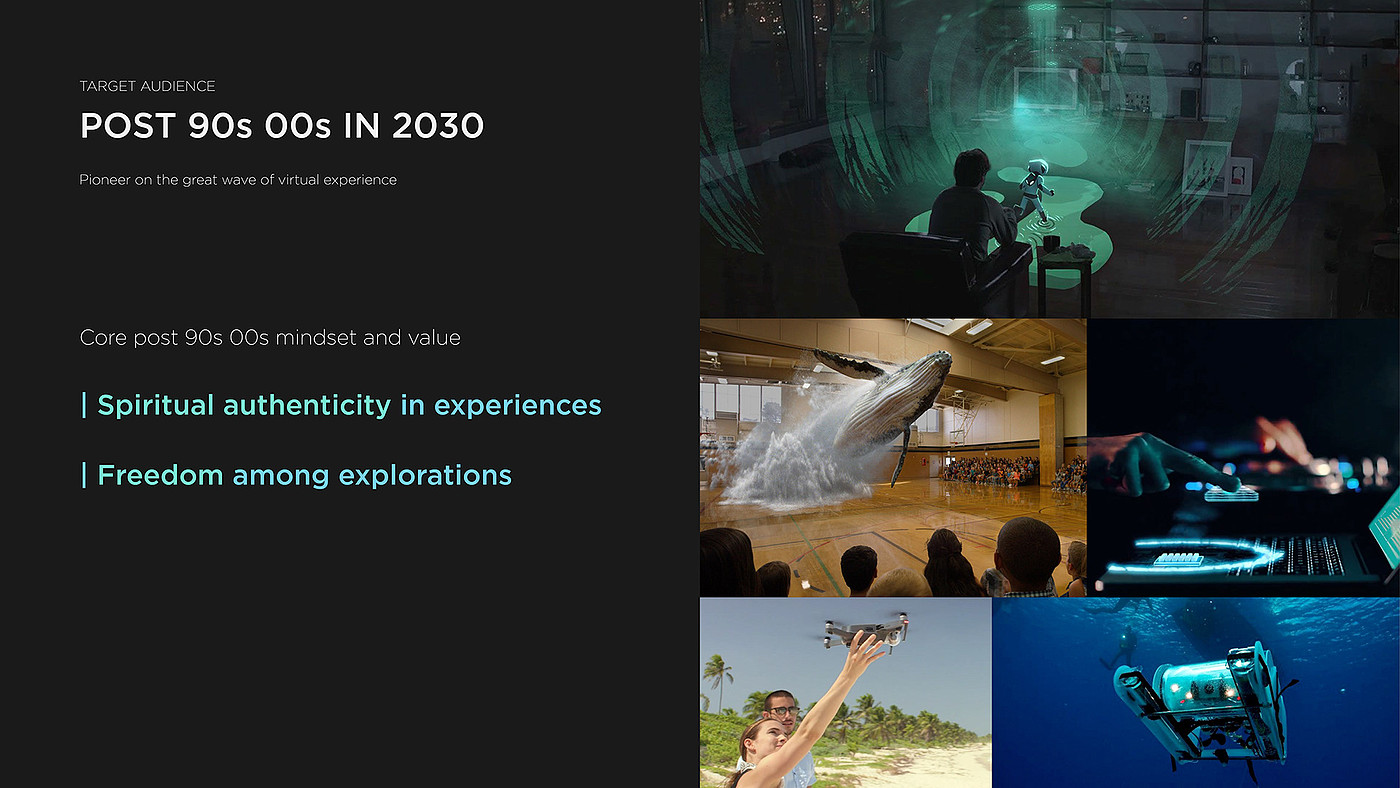 TARGET AUDIENCE

POST 90s 00s IN 2030

Pioneer on the great wave of virtual experience

Core post 90s 00s mindset and value

| Spiritual authenticity in experiences

| Freedom among explorations